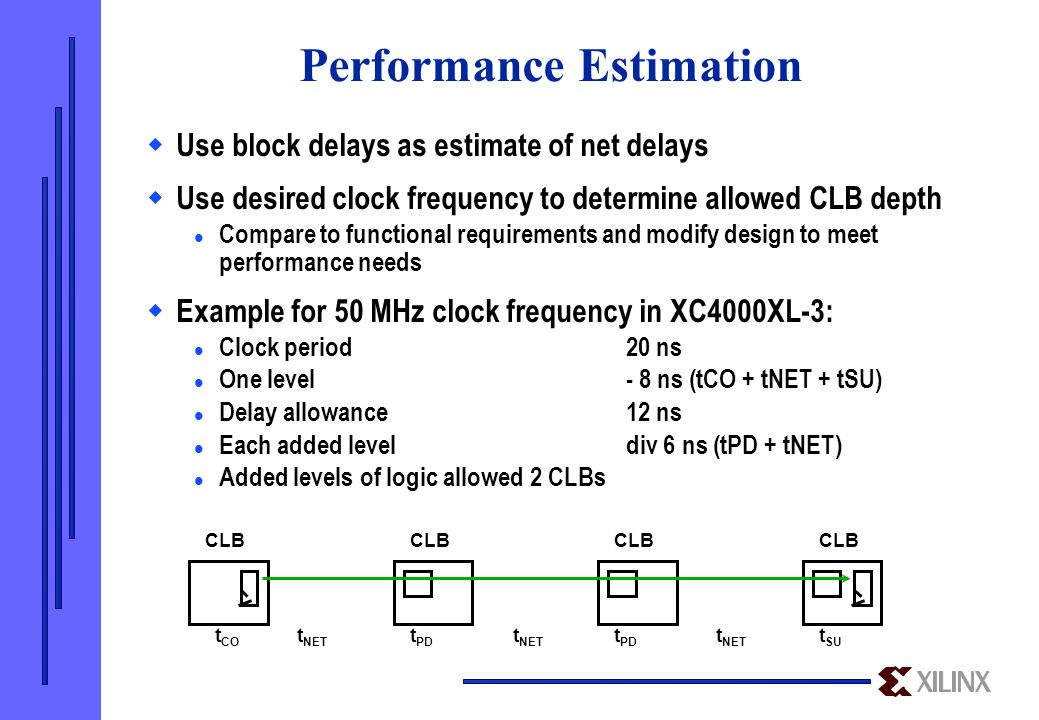 Performance Estimation

Use block delays as estimate of net delays

Use desired clock frequency to determine allowed CLB depth

Compare to functional requirements and modify design to meet performance needs

Example for 50 MHz clock frequency in XC4000XL-3:

Clock period 20 ns

One level - 8 ns (tCO + tNET + tSU)

Delay allowance 12 ns

Each added level div 6 ns (tPD + tNET)

Added levels of logic allowed 2 CLBs

CLB CLB CLB CLB

$t_{CO}$ $t_{NET}$ $t_{PD}$ $t_{NET}$ $t_{PD}$ $t_{NET}$ $t_{SU}$

XILINX